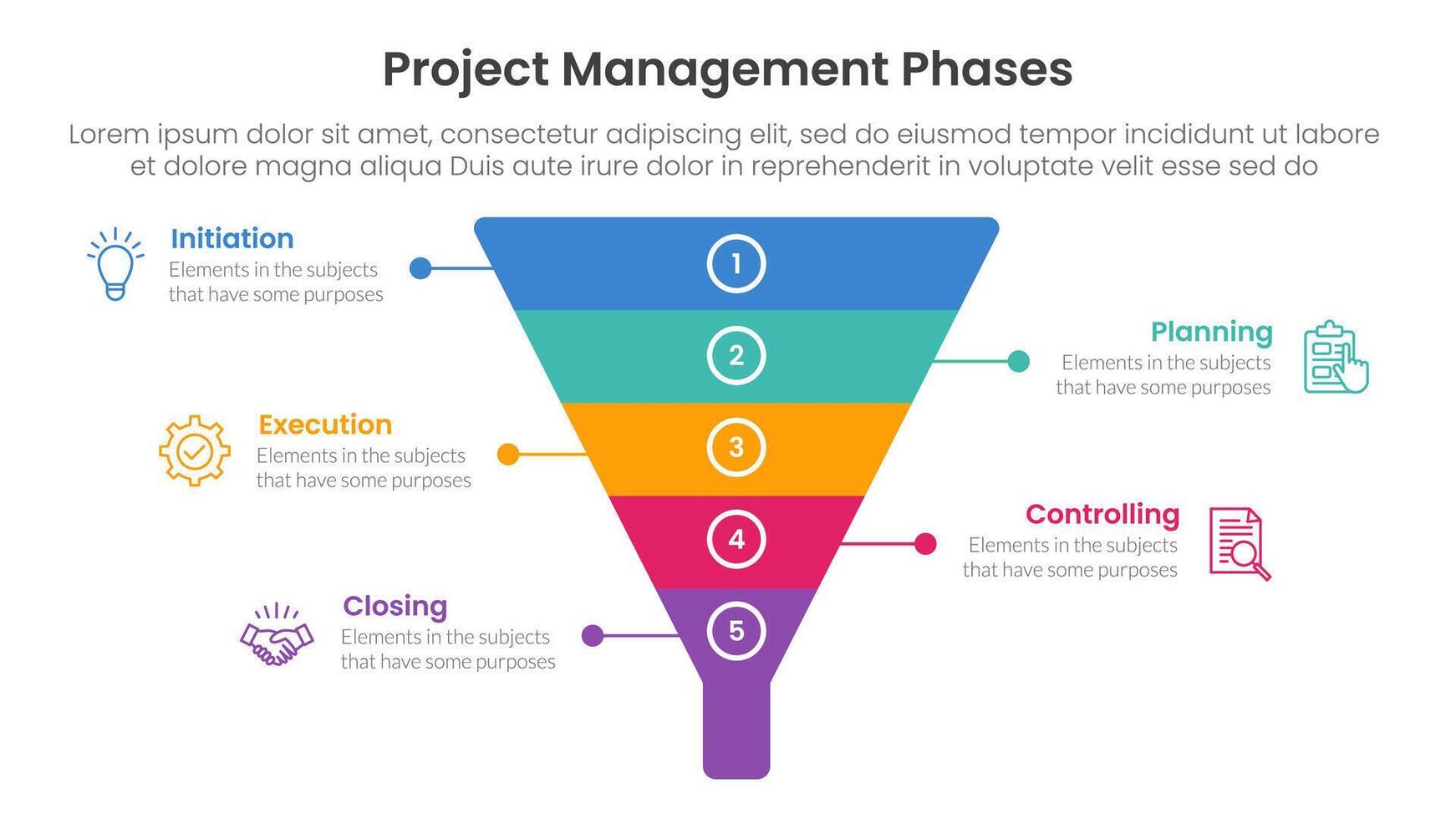 Project Management Phases

Lorem ipsum dolor sit amet, consectetur adipiscing elit, sed do eiusmod tempor incididunt ut labore et dolore magna aliqua Duis aute irure dolor in reprehenderit in voluptate velit esse sed do

Initiation
Elements in the subjects that have some purposes

1

Planning
Elements in the subjects that have some purposes

2

Execution
Elements in the subjects that have some purposes

3

Controlling
Elements in the subjects that have some purposes

4

Closing
Elements in the subjects that have some purposes

5